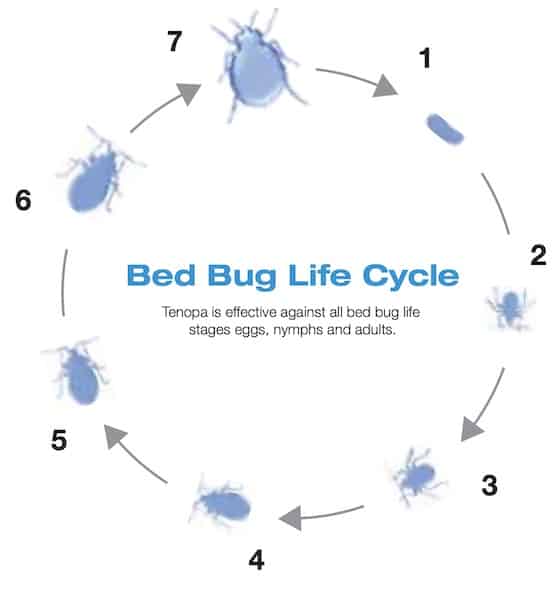 7

1

6

2

Bed Bug Life Cycle

Tenopa is effective against all bed bug life stages eggs, nymphs and adults.

5

3

4